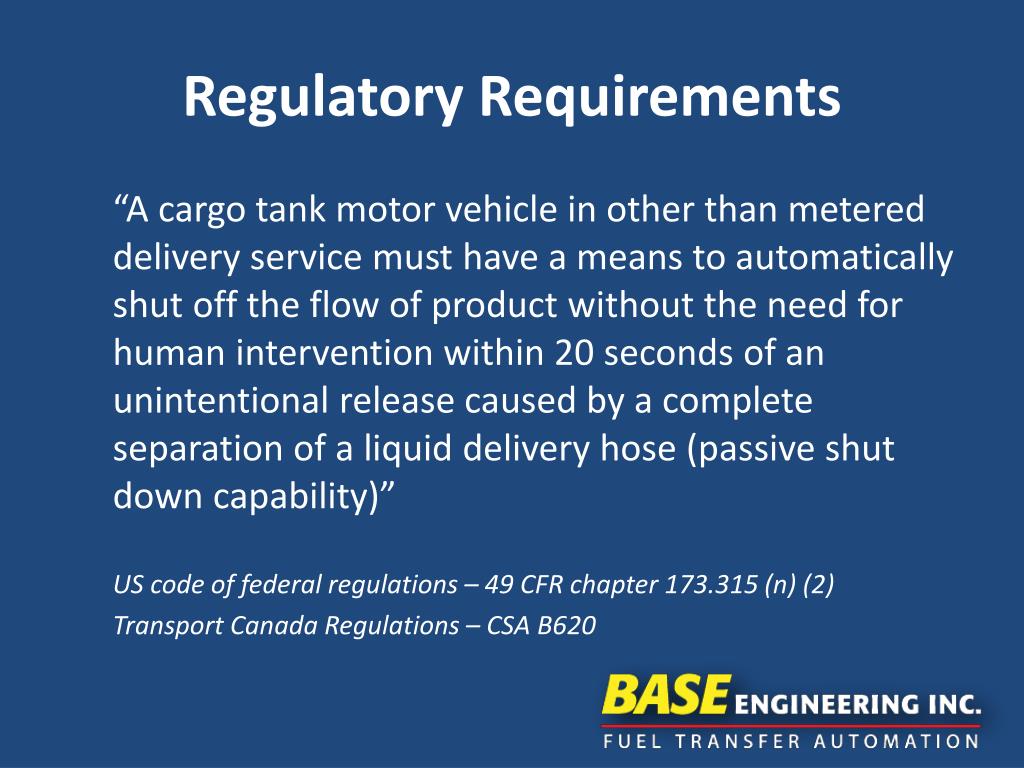 Regulatory Requirements

“A cargo tank motor vehicle in other than metered delivery service must have a means to automatically shut off the flow of product without the need for human intervention within 20 seconds of an unintentional release caused by a complete separation of a liquid delivery hose (passive shut down capability)”

US code of federal regulations – 49 CFR chapter 173.315 (n) (2)
Transport Canada Regulations – CSA B620

BASE ENGINEERING INC.
FUEL TRANSFER AUTOMATION